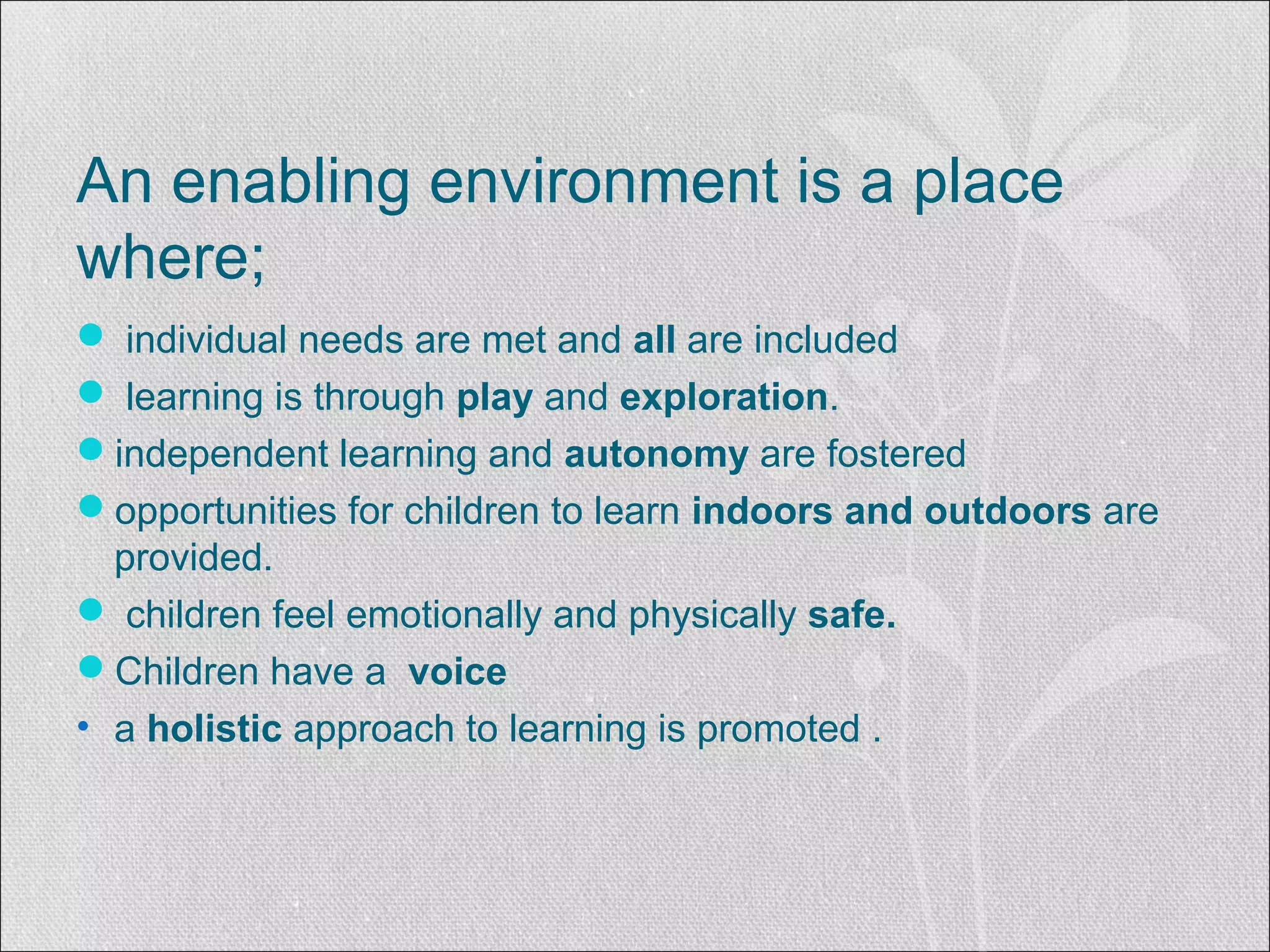 An enabling environment is a place where;

- individual needs are met and all are included
- learning is through play and exploration.
- independent learning and autonomy are fostered
- opportunities for children to learn indoors and outdoors are provided.
- children feel emotionally and physically safe.
- Children have a voice
- a holistic approach to learning is promoted .